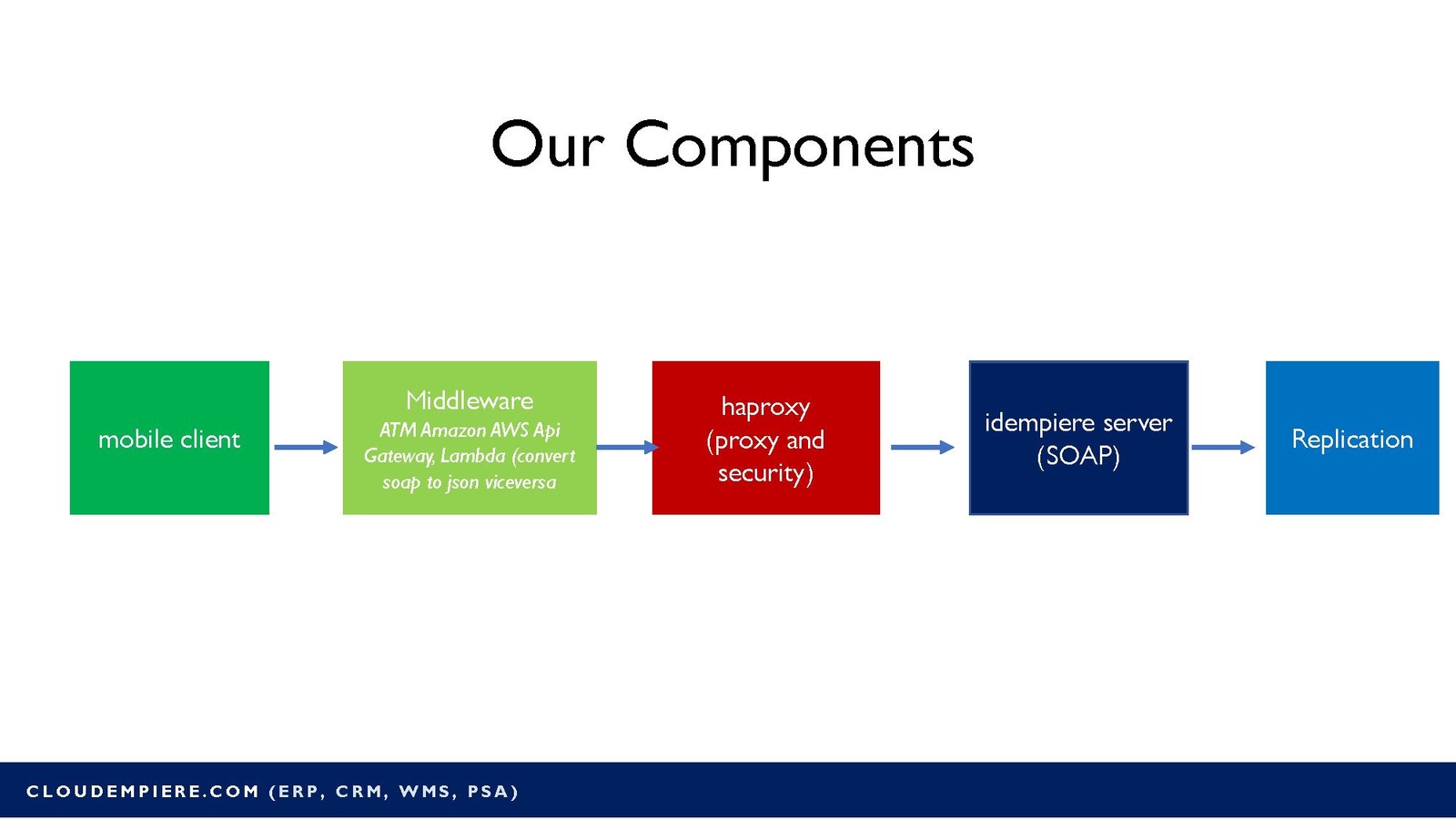 Our Components

mobile client

Middleware
ATM Amazon AWS Api Gateway, Lambda (convert soap to json viceversa

haproxy (proxy and security)

idempiere server (SOAP)

Replication

CLOUDEMPIERE.COM (ERP, CRM, WMS, PSA)